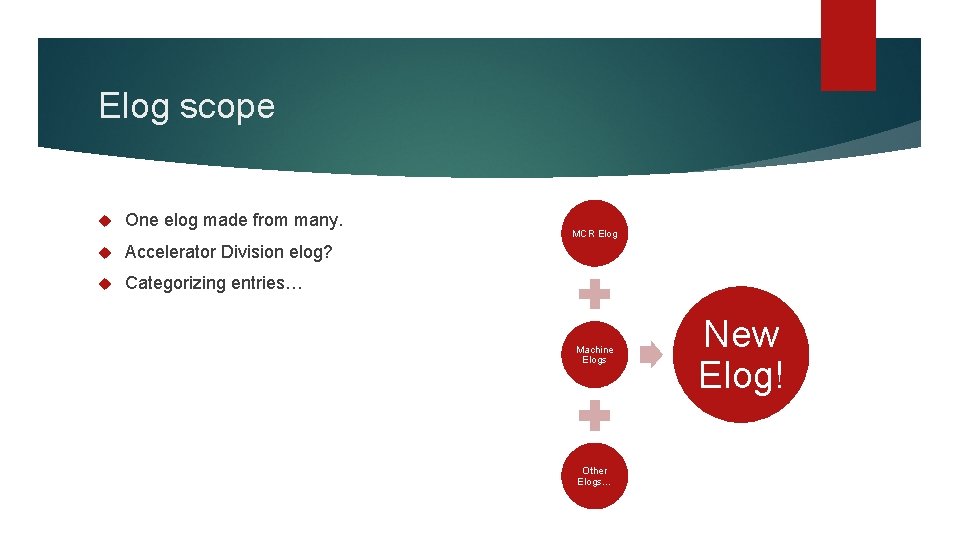 Elog scope

One elog made from many.

Accelerator Division elog?

Categorizing entries…

MCR Elog

Machine Elogs

Other Elogs…

New Elog!